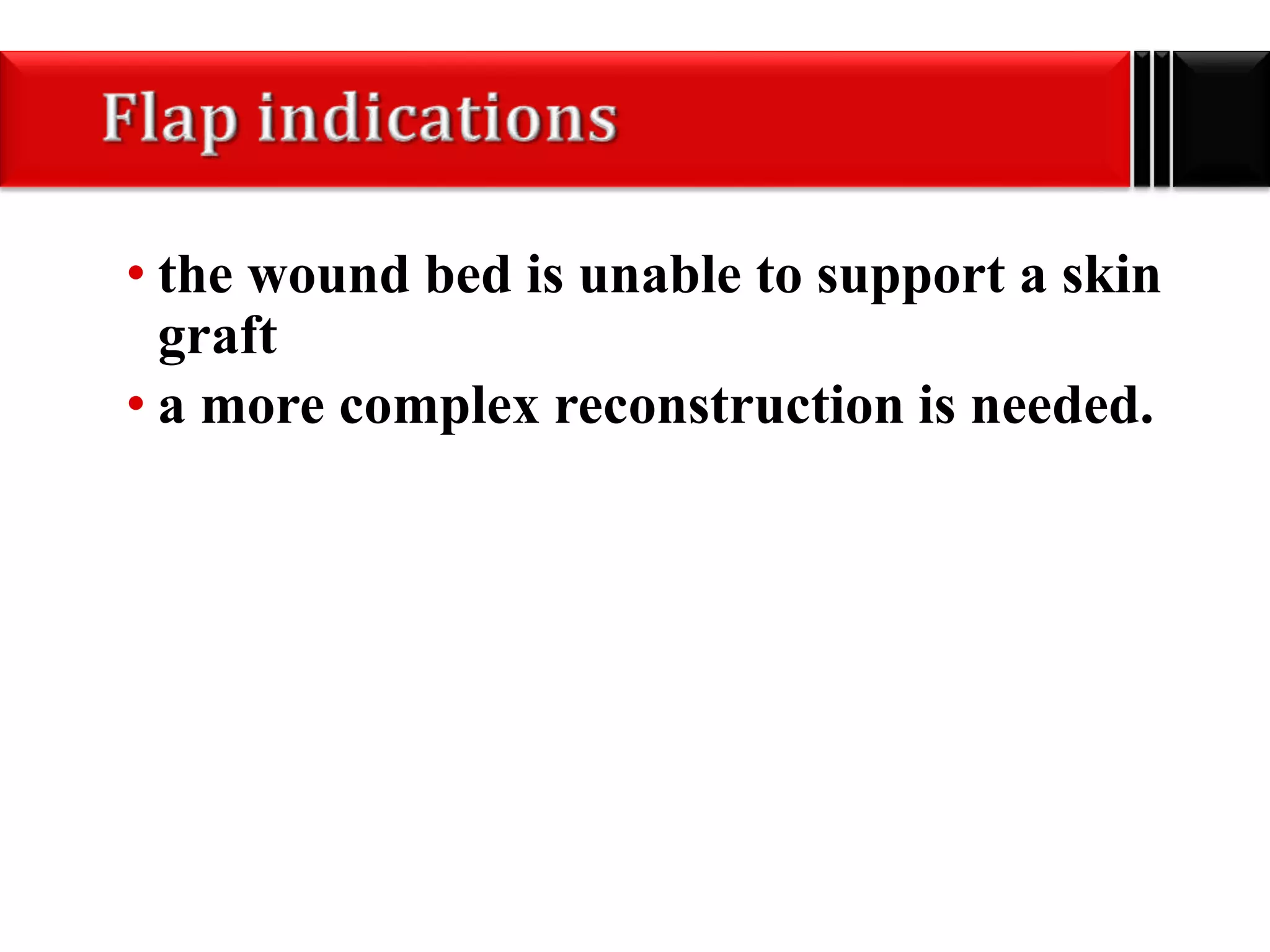 Flap indications

• the wound bed is unable to support a skin graft
• a more complex reconstruction is needed.